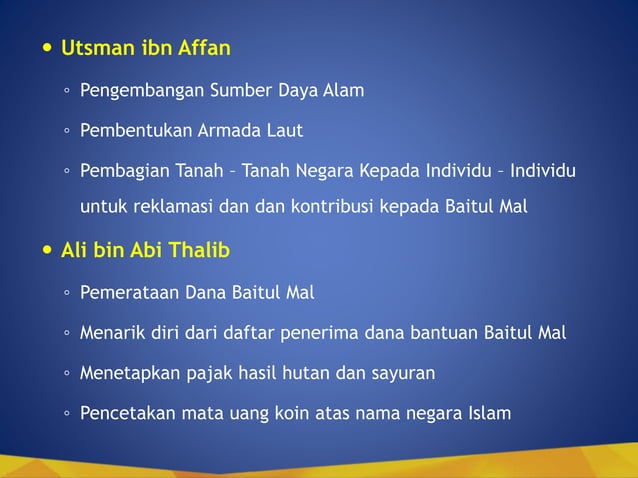 • Utsman ibn Affan

◦ Pengembangan Sumber Daya Alam

◦ Pembentukan Armada Laut

◦ Pembagian Tanah – Tanah Negara Kepada Individu – Individu untuk reklamasi dan dan kontribusi kepada Baitul Mal

• Ali bin Abi Thalib

◦ Pemerataan Dana Baitul Mal

◦ Menarik diri dari daftar penerima dana bantuan Baitul Mal

◦ Menetapkan pajak hasil hutan dan sayuran

◦ Pencetakan mata uang koin atas nama negara Islam